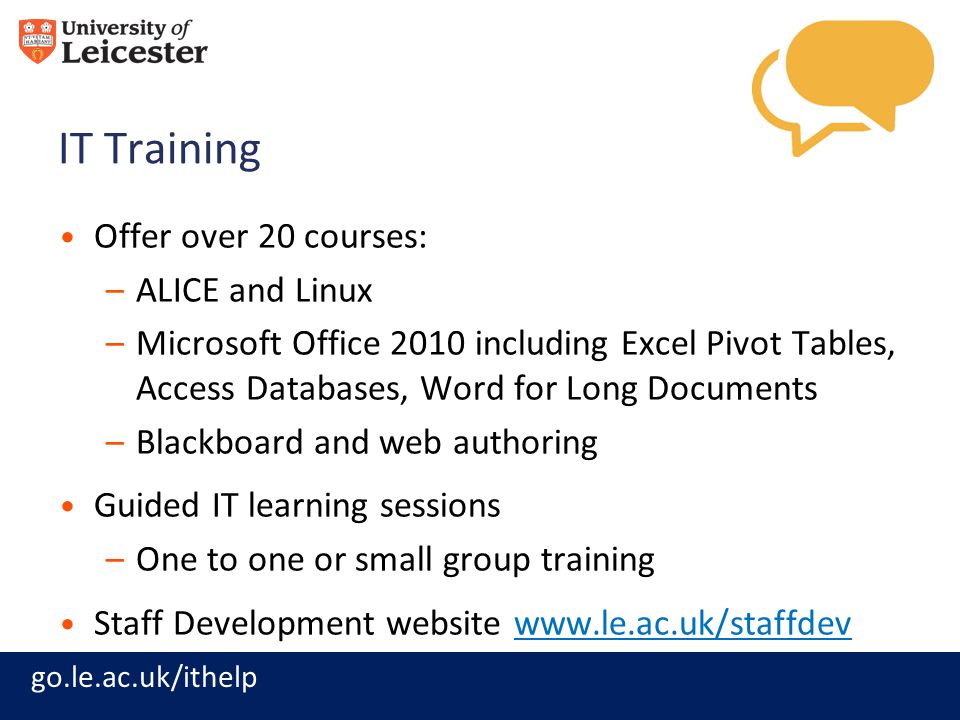 University of Leicester

IT Training

• Offer over 20 courses:
– ALICE and Linux
– Microsoft Office 2010 including Excel Pivot Tables, Access Databases, Word for Long Documents
– Blackboard and web authoring

• Guided IT learning sessions
– One to one or small group training

• Staff Development website www.le.ac.uk/staffdev

go.le.ac.uk/ithelp